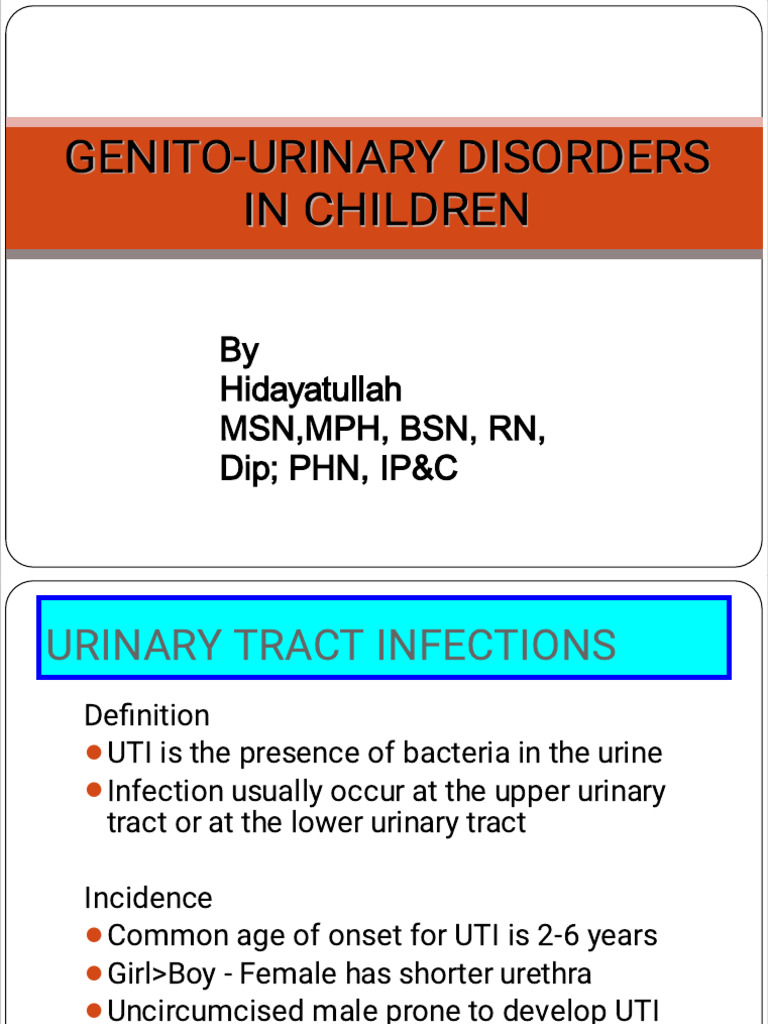 GENITO-URINARY DISORDERS IN CHILDREN

By
Hidayatullah
MSN,MPH, BSN, RN,
Dip; PHN, IP&C

URINARY TRACT INFECTIONS

Definition

• UTI is the presence of bacteria in the urine
• Infection usually occur at the upper urinary tract or at the lower urinary tract

Incidence

• Common age of onset for UTI is 2-6 years
• Girl>Boy - Female has shorter urethra
• Uncircumcised male prone to develop UTI